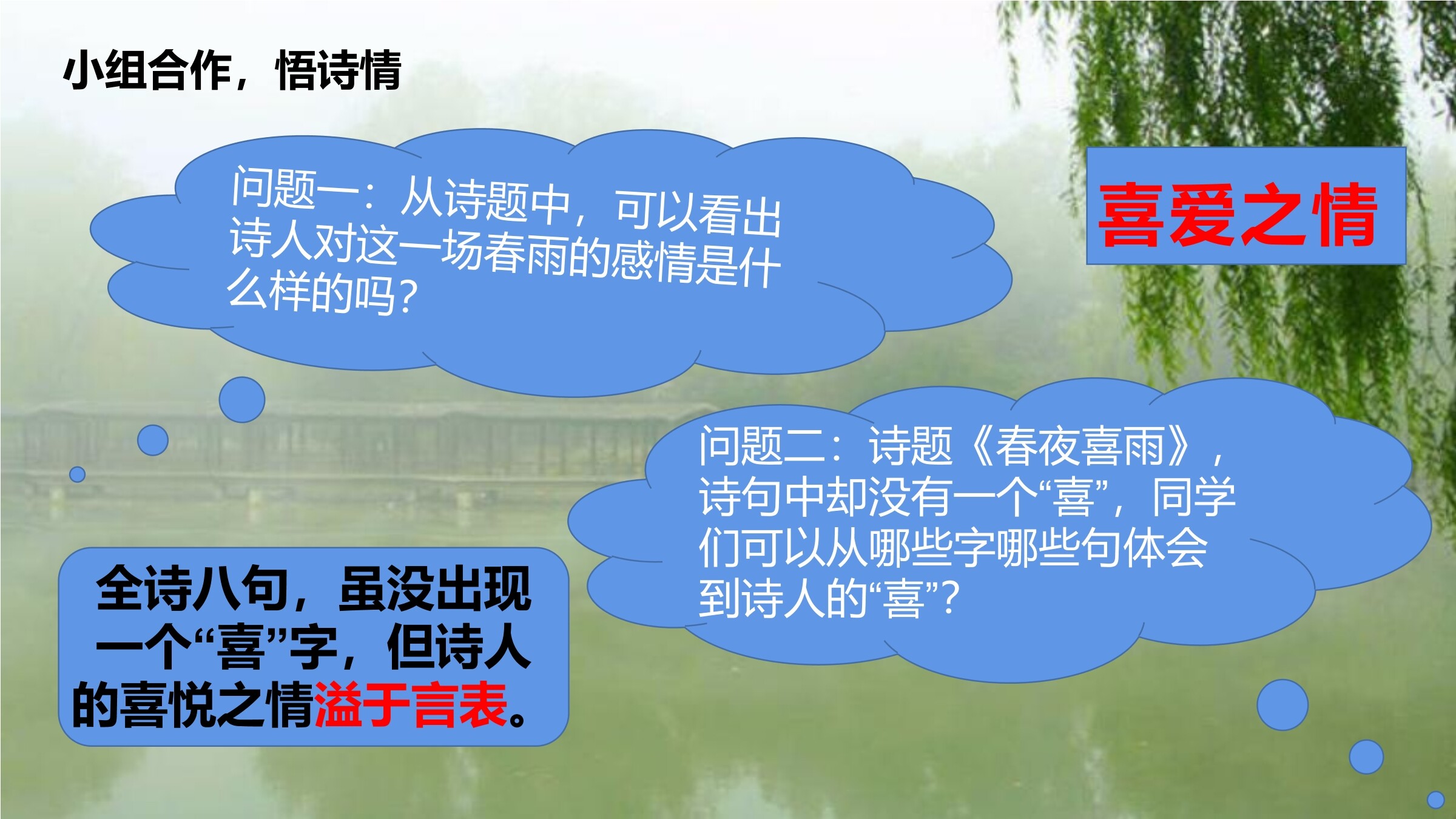 小组合作，悟诗情

问题一：从诗题中，可以看出诗人对这一场春雨的感情是什么样的吗？

喜爱之情

问题二：诗题《春夜喜雨》，诗句中却没有一个“喜”，同学们可以从哪些字哪些句体会到诗人的“喜”？

全诗八句，虽没出现一个“喜”字，但诗人的喜悦之情溢于言表。